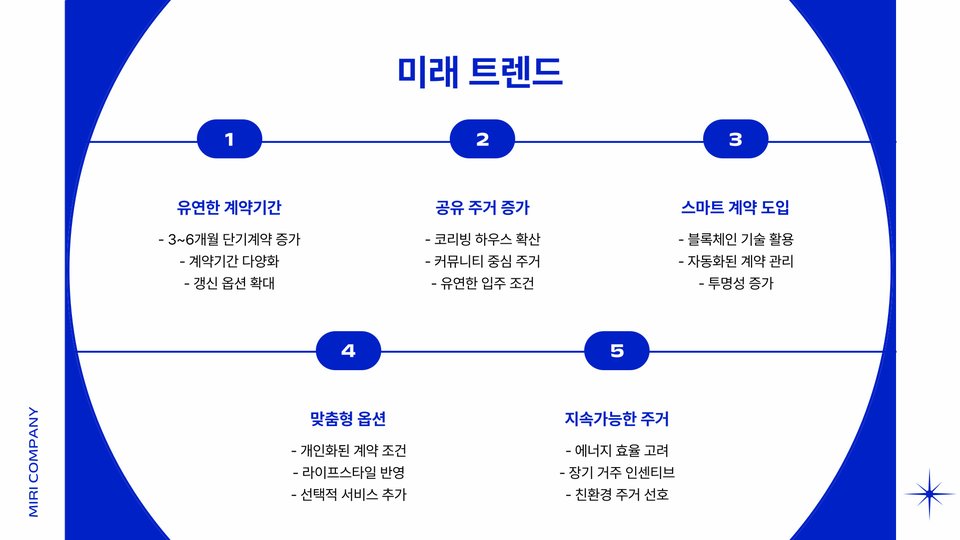 미래 트렌드

1

유연한 계약기간

- 3~6개월 단기계약 증가
- 계약기간 다양화
- 갱신 옵션 확대

2

공유 주거 증가

- 코리빙 하우스 확산
- 커뮤니티 중심 주거
- 유연한 입주 조건

3

스마트 계약 도입

- 블록체인 기술 활용
- 자동화된 계약 관리
- 투명성 증가

4

맞춤형 옵션

- 개인화된 계약 조건
- 라이프스타일 반영
- 선택적 서비스 추가

5

지속가능한 주거

- 에너지 효율 고려
- 장기 거주 인센티브
- 친환경 주거 선호

MIRI COMPANY